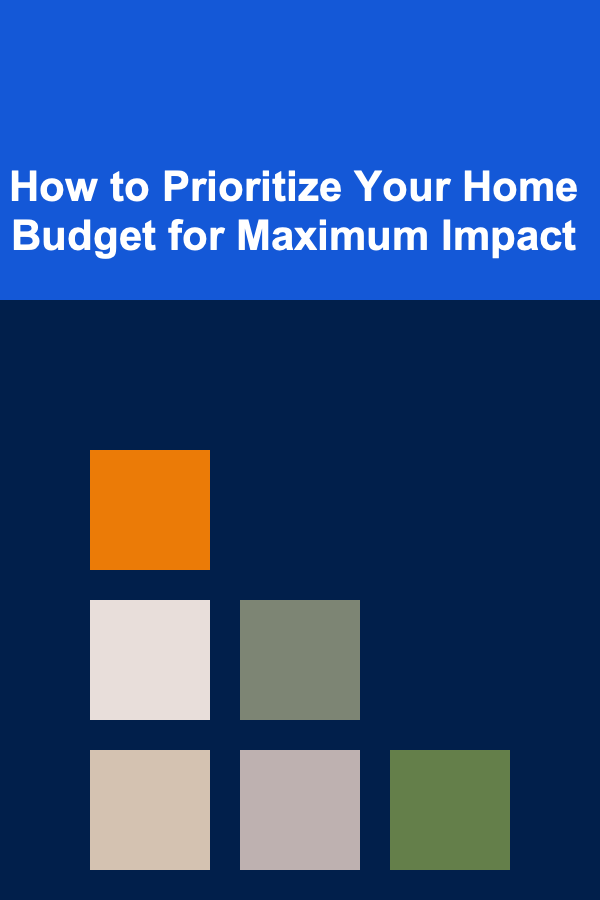 How to Prioritize Your Home Budget for Maximum Impact